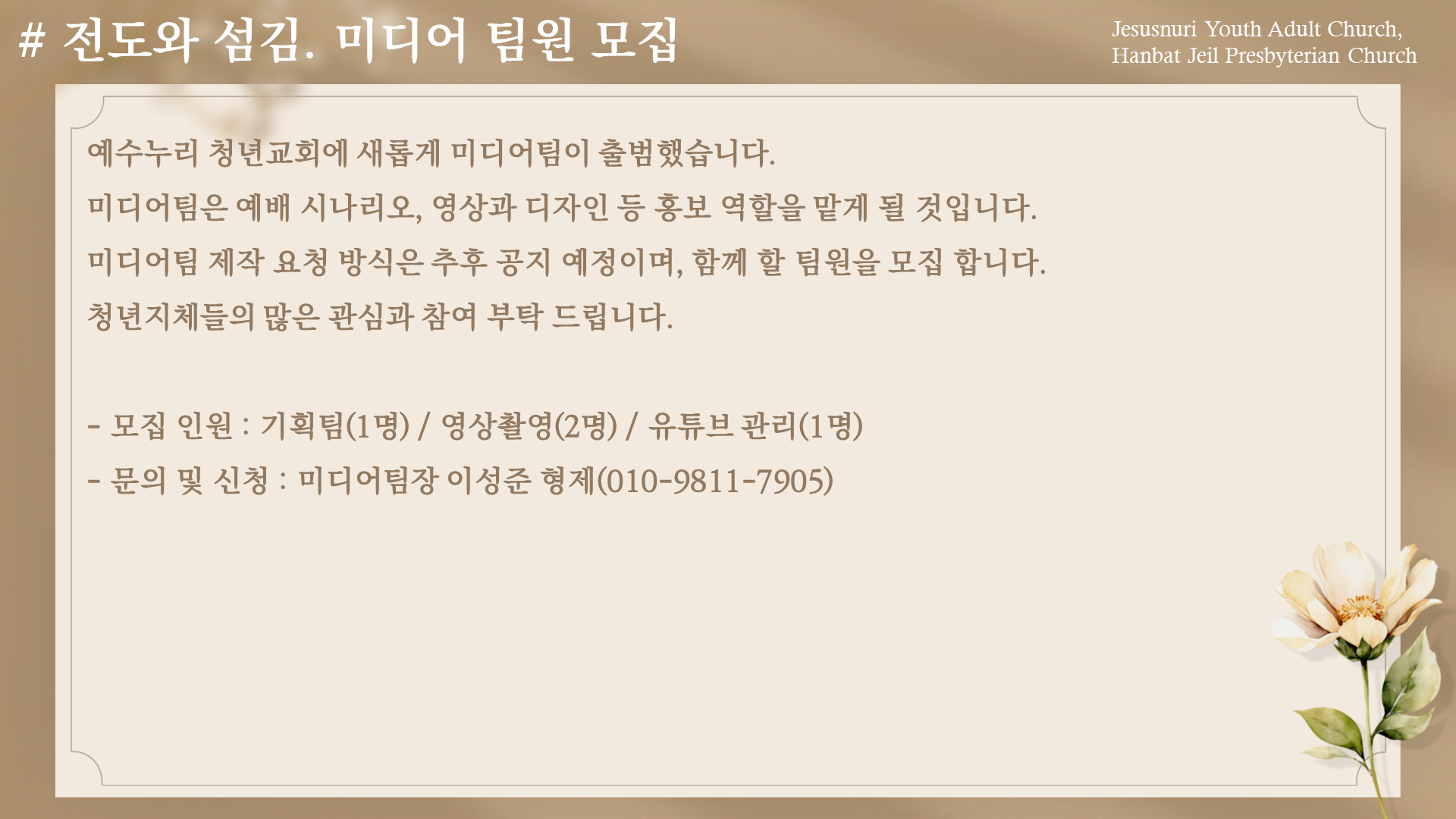 # 전도와 섬김. 미디어 팀원 모집

Jesusnuri Youth Adult Church,
Hanbat Jeil Presbyterian Church

예수누리 청년교회에 새롭게 미디어팀이 출범했습니다.

미디어팀은 예배 시나리오, 영상과 디자인 등 홍보 역할을 맡게 될 것입니다.

미디어팀 제작 요청 방식은 추후 공지 예정이며, 함께 할 팀원을 모집 합니다.

청년지체들의 많은 관심과 참여 부탁 드립니다.

- 모집 인원 : 기획팀(1명) / 영상촬영(2명) / 유튜브 관리(1명)

- 문의 및 신청 : 미디어팀장 이성준 형제(010-9811-7905)